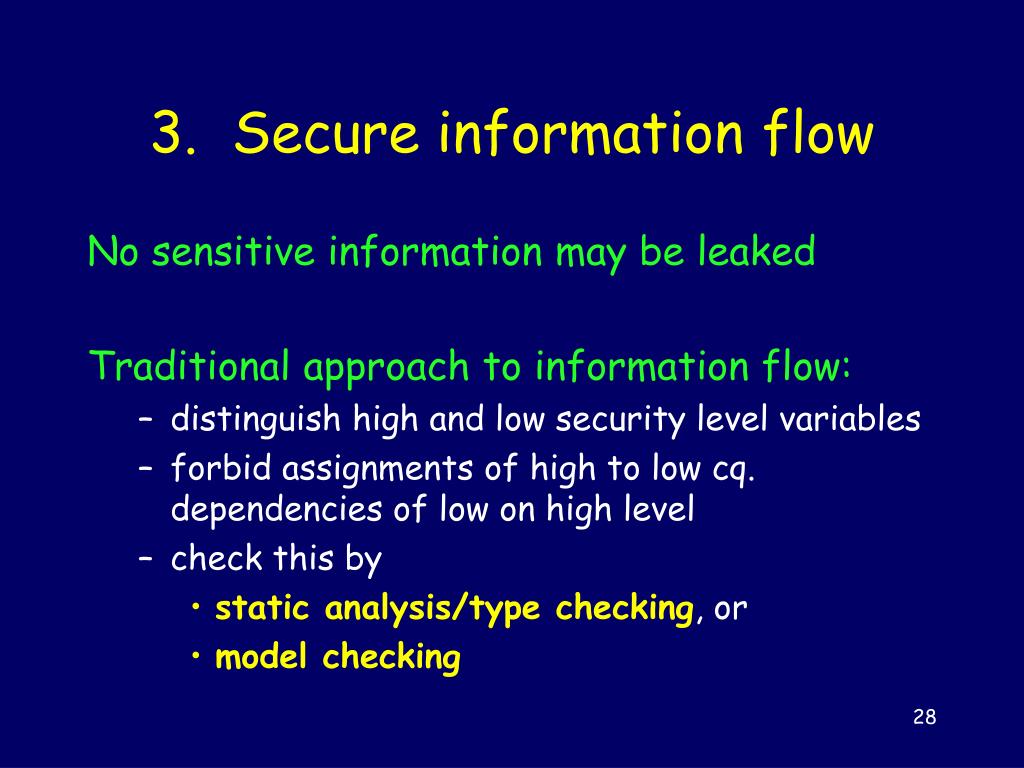 3. Secure information flow

No sensitive information may be leaked

Traditional approach to information flow:
– distinguish high and low security level variables
– forbid assignments of high to low cq. dependencies of low on high level
– check this by
• static analysis/type checking, or
• model checking

28